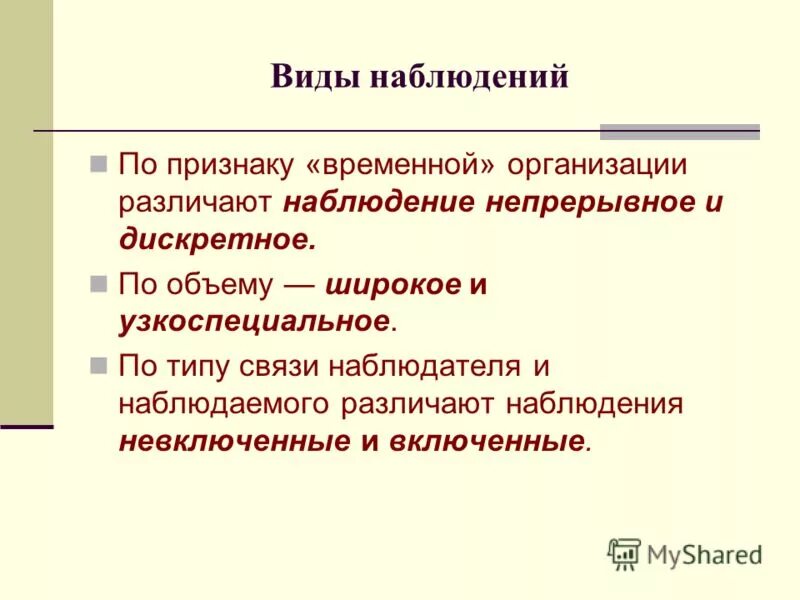 Виды наблюдений

По признаку «временной» организации различают наблюдение непрерывное и дискретное.

По объему — широкое и узкоспециальное.

По типу связи наблюдателя и наблюдаемого различают наблюдения невключенные и включенные.

MyShared